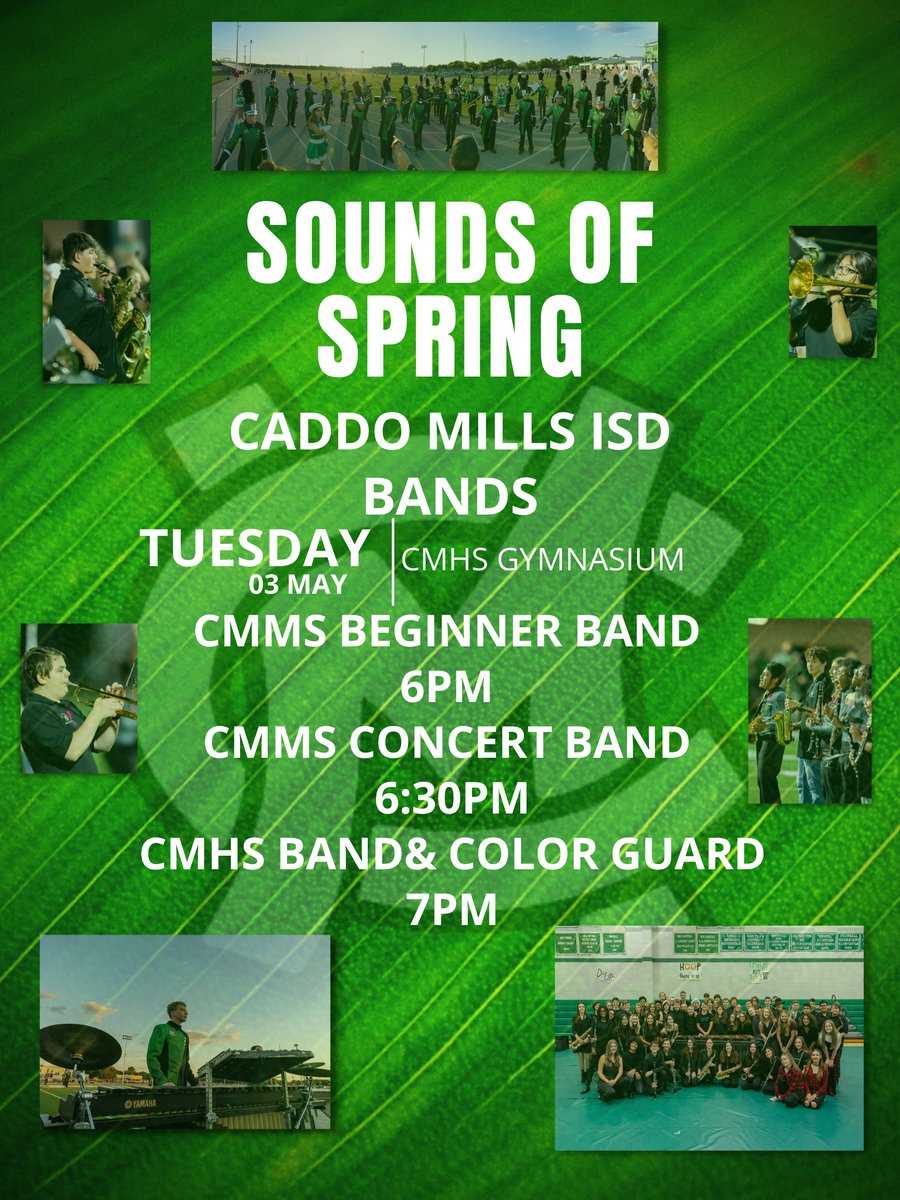 SOUNDS OF SPRING

CADDO MILLS ISD BANDS

TUESDAY
03 MAY

CMHS GYMNASIUM

CMMS BEGINNER BAND
6PM
CMMS CONCERT BAND
6:30PM
CMHS BAND& COLOR GUARD
7PM

YAMAHA